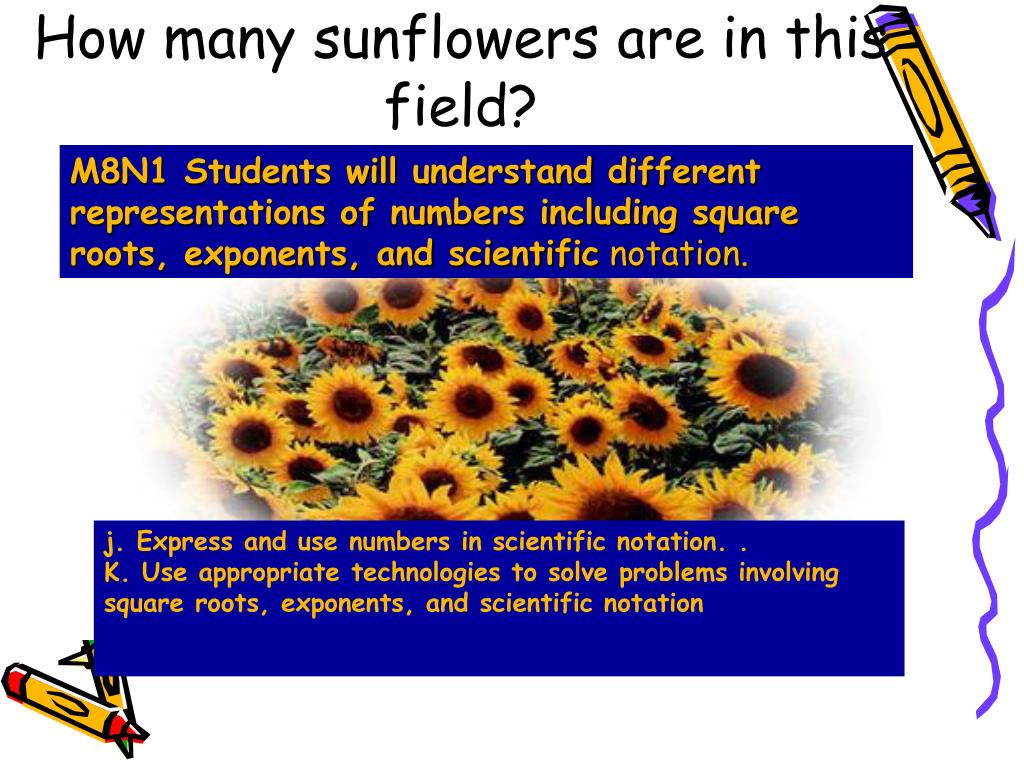 How many sunflowers are in this field?

M8N1 Students will understand different representations of numbers including square roots, exponents, and scientific notation.

j. Express and use numbers in scientific notation. .
K. Use appropriate technologies to solve problems involving square roots, exponents, and scientific notation